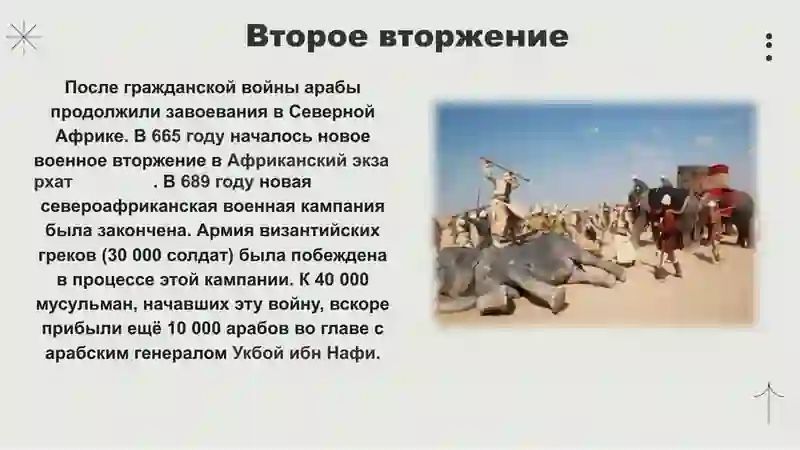 Второе вторжение

После гражданской войны арабы продолжили завоевания в Северной Африке. В 665 году началось новое военное вторжение в Африканский экза рхат . В 689 году новая североафриканская военная кампания была закончена. Армия византийских греков (30 000 солдат) была побеждена в процессе этой кампании. К 40 000 мусульман, начавших эту войну, вскоре прибыли ещё 10 000 арабов во главе с арабским генералом Укбой ибн Нафи.